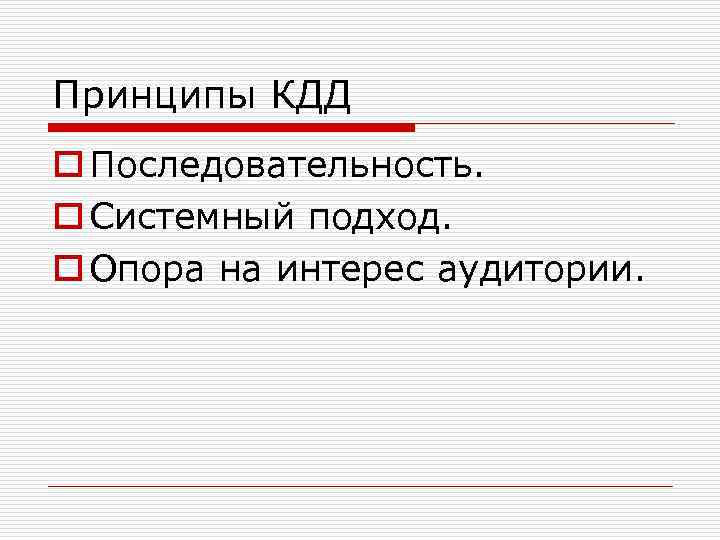 Принципы КДД

Последовательность.
Системный подход.
Опора на интерес аудитории.